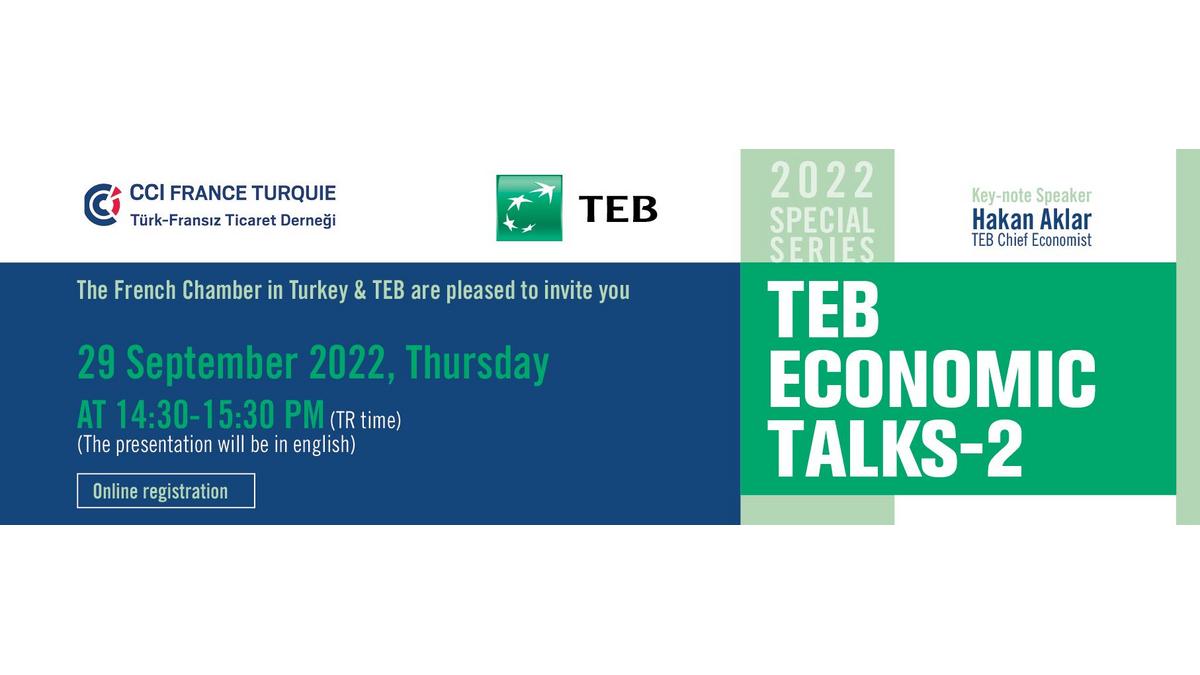 CCI FRANCE TURQUIE
Türk-Fransız Ticaret Derneği

TEB

2022
SPECIAL
SERIES

Key-note Speaker
Hakan Aklar
TEB Chief Economist

The French Chamber in Turkey & TEB are pleased to invite you

29 September 2022, Thursday
AT 14:30-15:30 PM (TR time)
(The presentation will be in english)

Online registration

TEB
ECONOMIC
TALKS-2